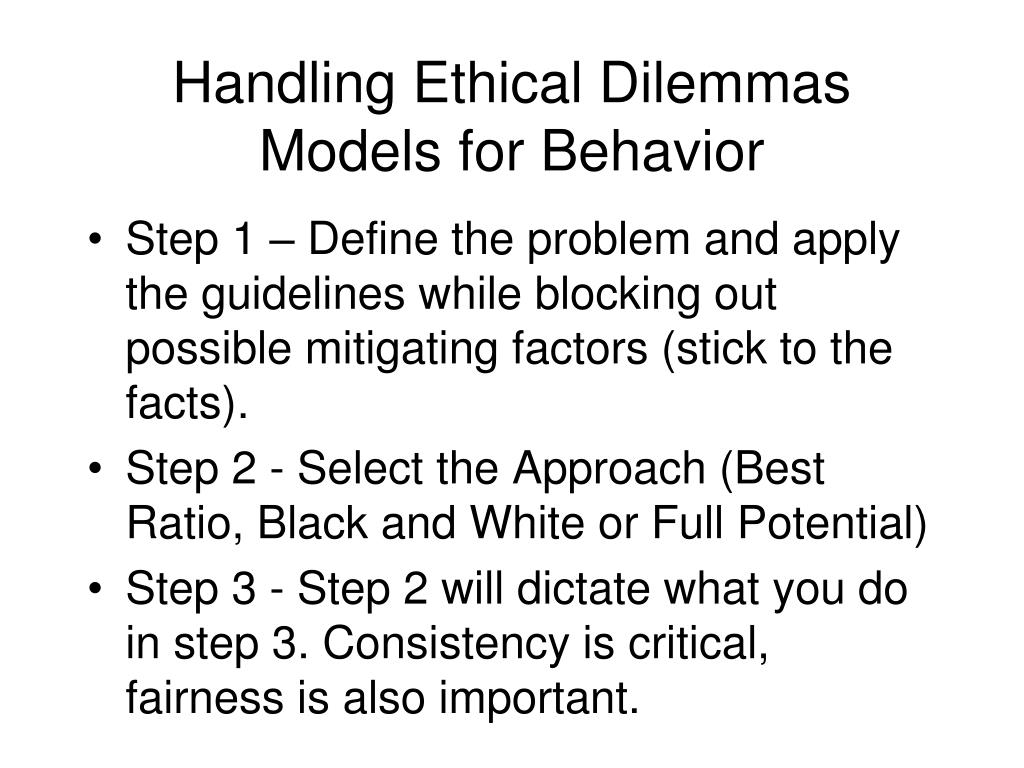 Handling Ethical Dilemmas
Models for Behavior

• Step 1 – Define the problem and apply the guidelines while blocking out possible mitigating factors (stick to the facts).
• Step 2 - Select the Approach (Best Ratio, Black and White or Full Potential)
• Step 3 - Step 2 will dictate what you do in step 3. Consistency is critical, fairness is also important.